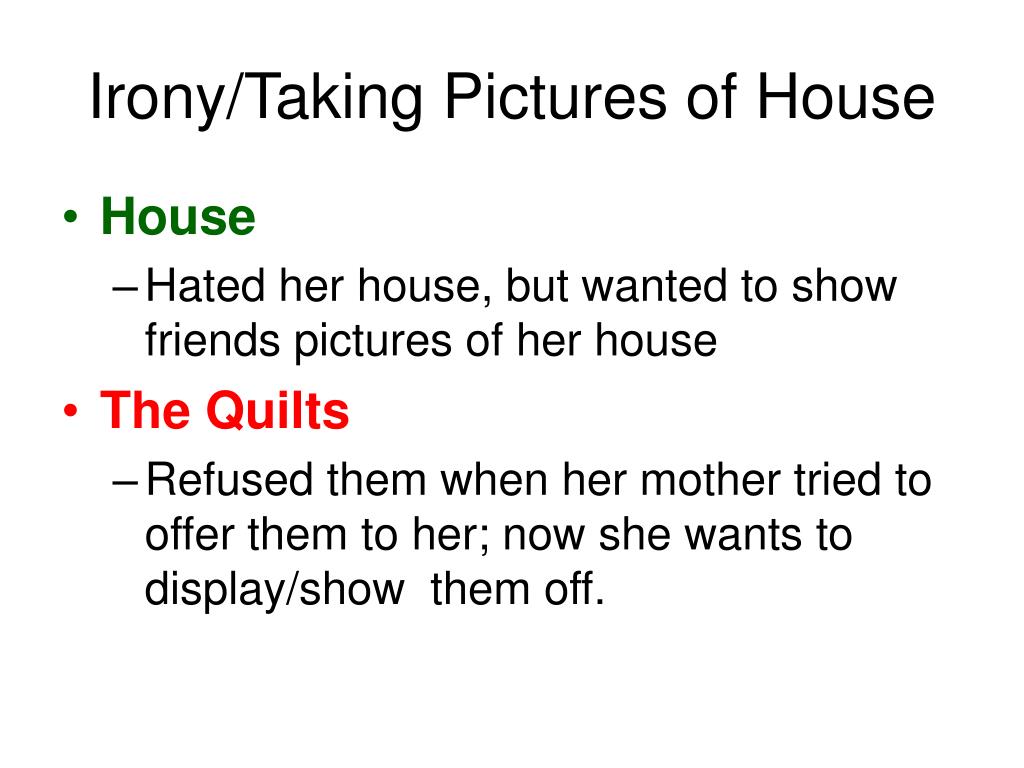 Irony/Taking Pictures of House

• House
– Hated her house, but wanted to show friends pictures of her house
• The Quilts
– Refused them when her mother tried to offer them to her; now she wants to display/show  them off.